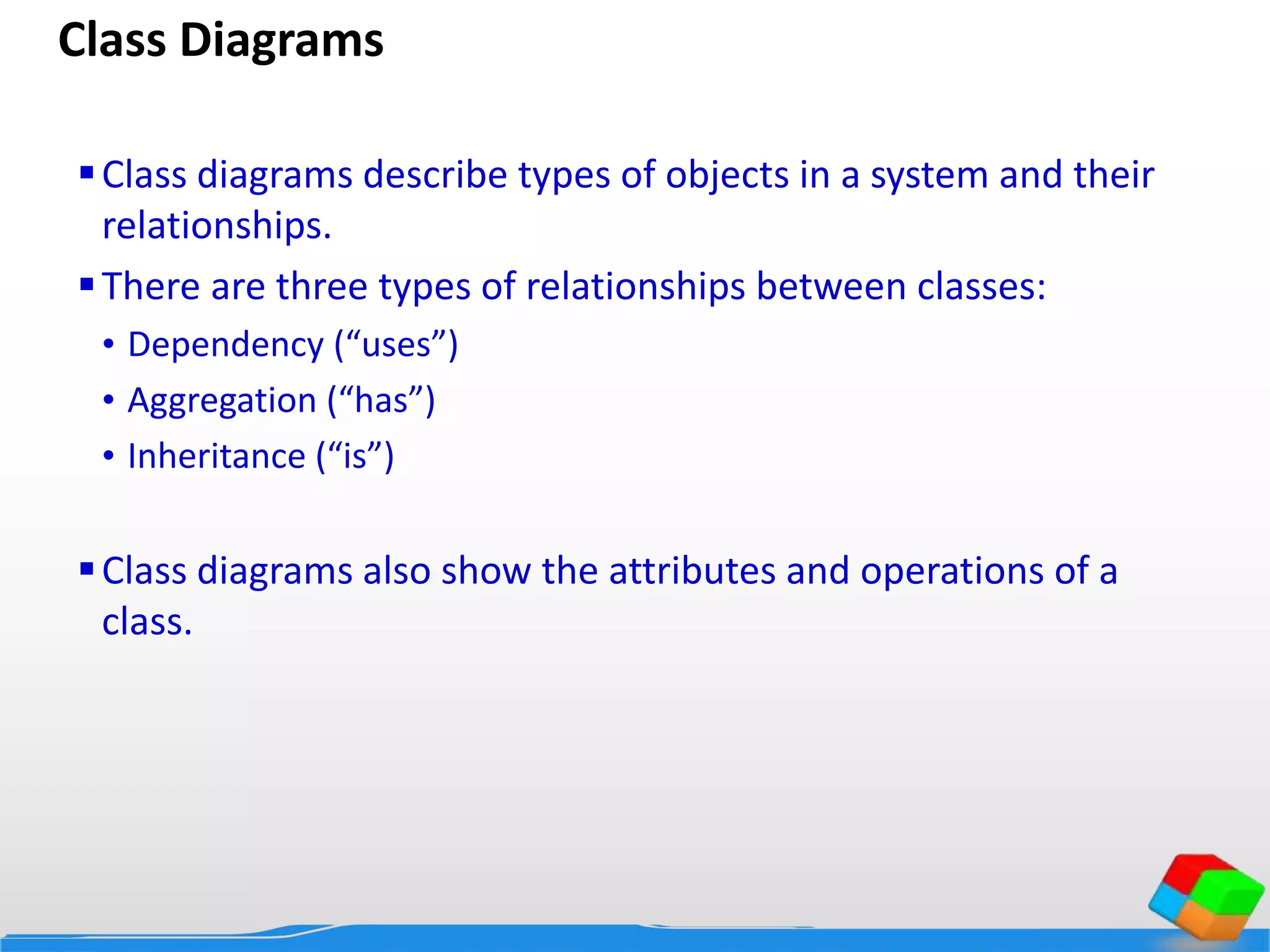 Class Diagrams

▪ Class diagrams describe types of objects in a system and their relationships.

▪ There are three types of relationships between classes:

• Dependency (“uses”)

• Aggregation (“has”)

• Inheritance (“is”)

▪ Class diagrams also show the attributes and operations of a class.